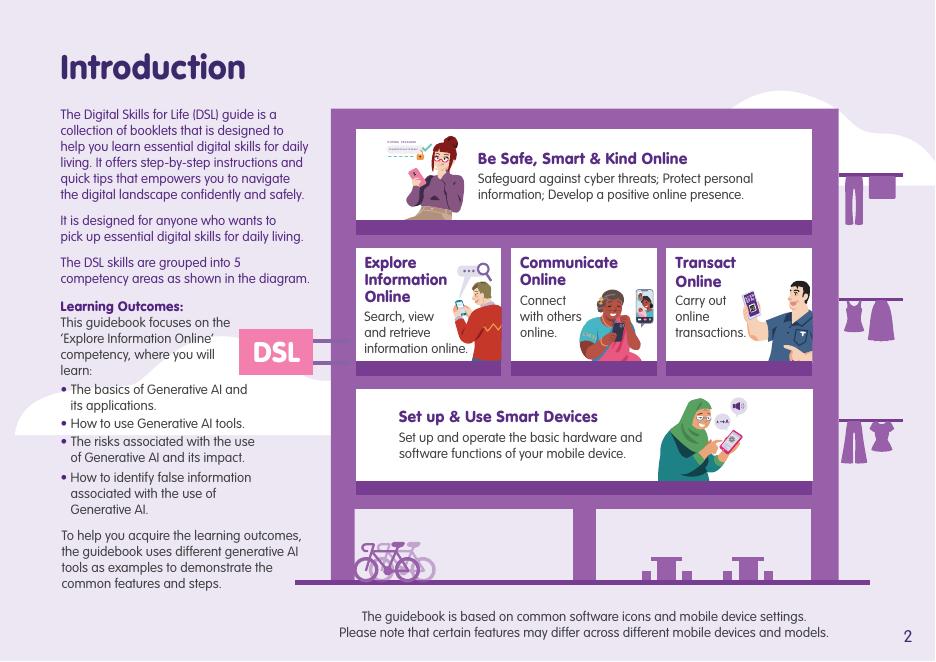 Introduction

The Digital Skills for Life (DSL) guide is a collection of booklets that is designed to help you learn essential digital skills for daily living. It offers step-by-step instructions and quick tips that empowers you to navigate the digital landscape confidently and safely.

It is designed for anyone who wants to pick up essential digital skills for daily living.

The DSL skills are grouped into 5 competency areas as shown in the diagram.

Learning Outcomes:
This guidebook focuses on the 'Explore Information Online' competency, where you will learn:
• The basics of Generative AI and its applications.
• How to use Generative AI tools.
• The risks associated with the use of Generative AI and its impact.
• How to identify false information associated with the use of Generative AI.

To help you acquire the learning outcomes, the guidebook uses different generative AI tools as examples to demonstrate the common features and steps.

DSL

Be Safe, Smart & Kind Online
Safeguard against cyber threats; Protect personal information; Develop a positive online presence.

Explore Information Online
Search, view and retrieve information online.

Communicate Online
Connect with others online.

Transact Online
Carry out online transactions.

Set up & Use Smart Devices
Set up and operate the basic hardware and software functions of your mobile device.

The guidebook is based on common software icons and mobile device settings.
Please note that certain features may differ across different mobile devices and models.

2